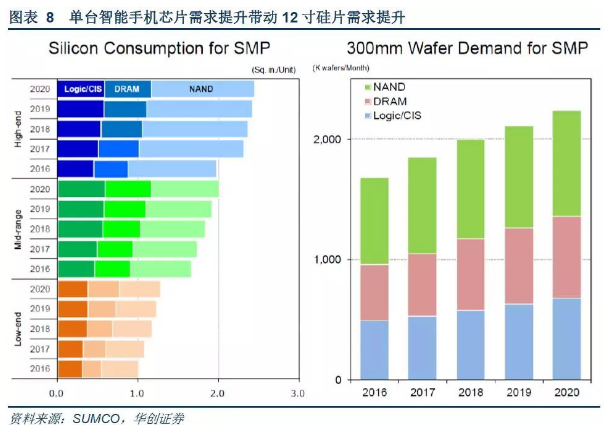 图表 8 单台智能手机芯片需求提升带动 12 寸硅片需求提升

Silicon Consumption for SMP

(Sq. in./Unit)

High-end
2020 Logic/CIS DRAM NAND
2019
2018
2017
2016

Mid-range
2020
2019
2018
2017
2016

Low-end
2020
2019
2018
2017
2016

0.0 1.0 2.0 3.0

300mm Wafer Demand for SMP

(K wafers/Month)

NAND
DRAM
Logic/CIS

2,000
1,000
0

2016 2017 2018 2019 2020

资料来源：SUMCO，华创证券